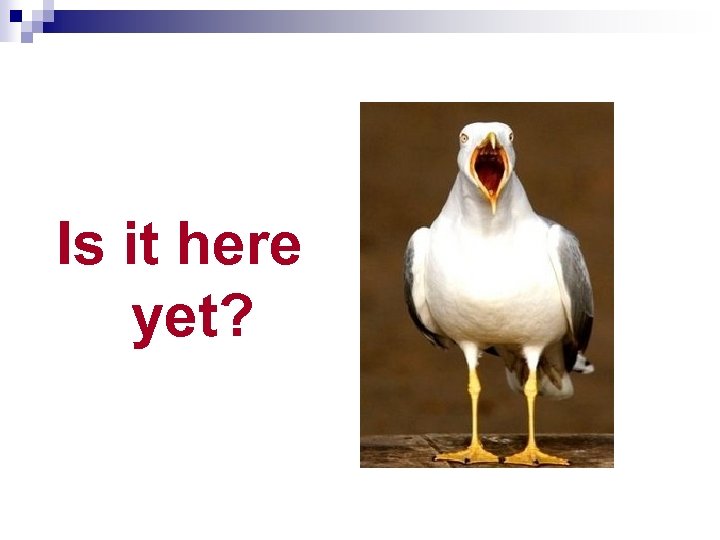 Is it here yet?